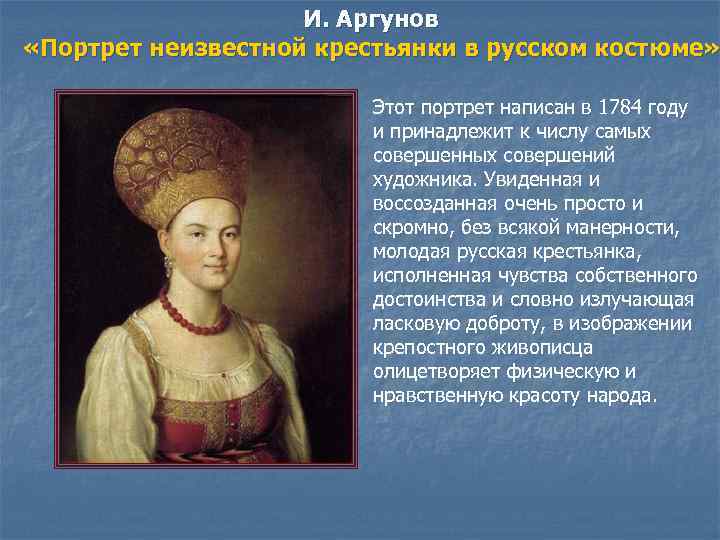 И. Аргунов
«Портрет неизвестной крестьянки в русском костюме»

Этот портрет написан в 1784 году и принадлежит к числу самых совершенных совершений художника. Увиденная и воссозданная очень просто и скромно, без всякой манерности, молодая русская крестьянка, исполненная чувства собственного достоинства и словно излучающая ласковую доброту, в изображении крепостного живописца олицетворяет физическую и нравственную красоту народа.